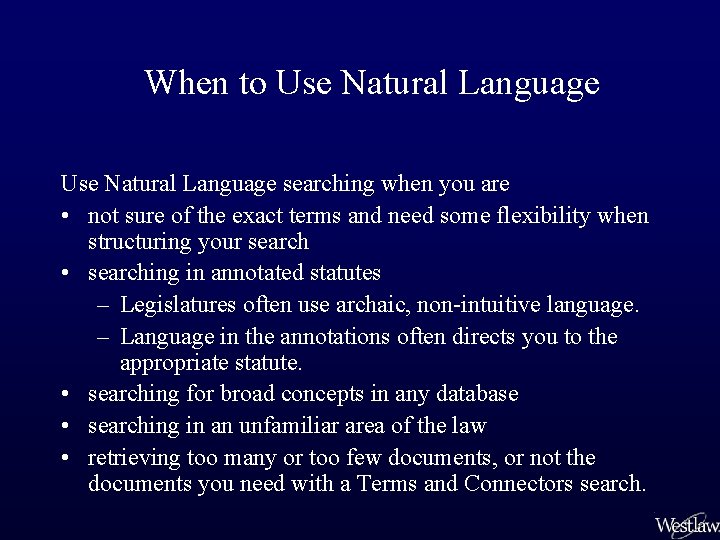 When to Use Natural Language

Use Natural Language searching when you are

• not sure of the exact terms and need some flexibility when structuring your search
• searching in annotated statutes
  – Legislatures often use archaic, non-intuitive language.
  – Language in the annotations often directs you to the appropriate statute.
• searching for broad concepts in any database
• searching in an unfamiliar area of the law
• retrieving too many or too few documents, or not the documents you need with a Terms and Connectors search.

Westlaw